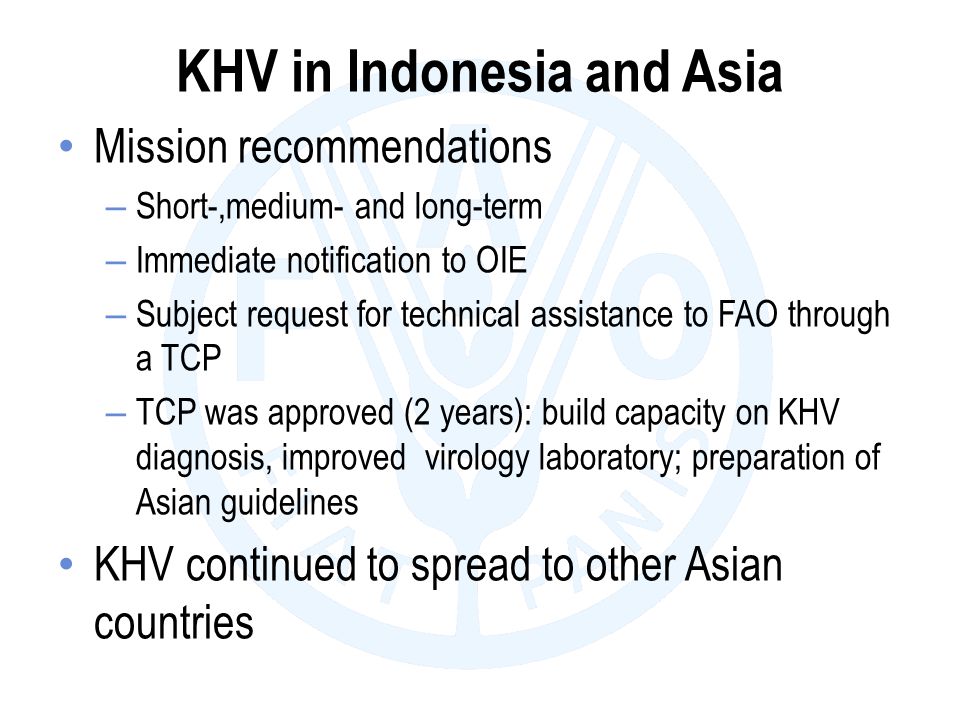 KHV in Indonesia and Asia

• Mission recommendations
  – Short-,medium- and long-term
  – Immediate notification to OIE
  – Subject request for technical assistance to FAO through a TCP
  – TCP was approved (2 years): build capacity on KHV diagnosis, improved virology laboratory; preparation of Asian guidelines

• KHV continued to spread to other Asian countries